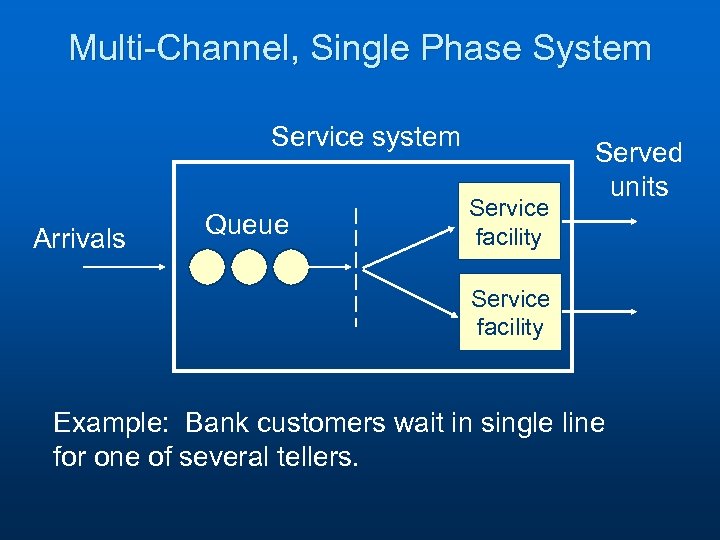 Multi-Channel, Single Phase System

Service system

Served units

Arrivals

Queue

Service facility

Service facility

Example: Bank customers wait in single line for one of several tellers.